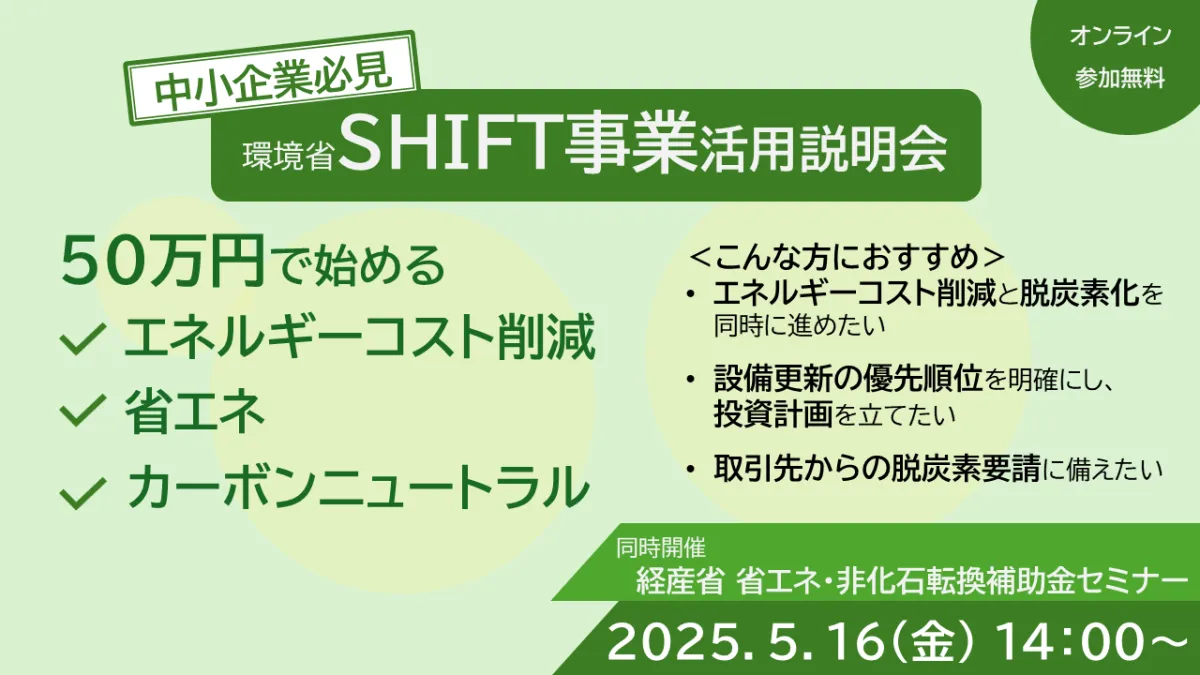 オンライン
参加無料

中小企業必見

環境省SHIFT事業活用説明会

50万円で始める
✓ エネルギーコスト削減
✓ 省エネ
✓ カーボンニュートラル

＜こんな方におすすめ＞
• エネルギーコスト削減と脱炭素化を同時に進めたい
• 設備更新の優先順位を明確にし、投資計画を立てたい
• 取引先からの脱炭素要請に備えたい

同時開催
経産省 省エネ・非化石転換補助金セミナー

2025. 5. 16（金） 14：00～